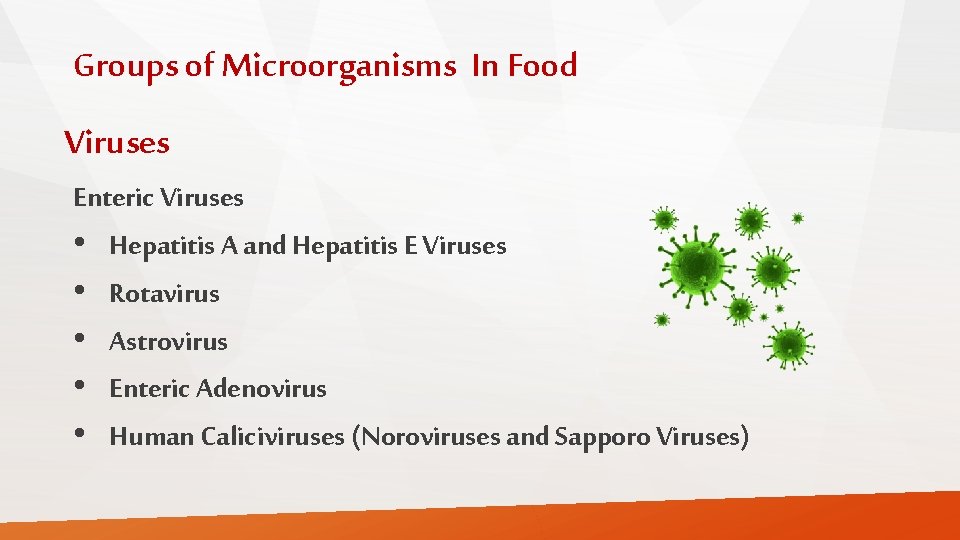 Groups of Microorganisms In Food

Viruses

Enteric Viruses

• Hepatitis A and Hepatitis E Viruses
• Rotavirus
• Astrovirus
• Enteric Adenovirus
• Human Caliciviruses (Noroviruses and Sapporo Viruses)